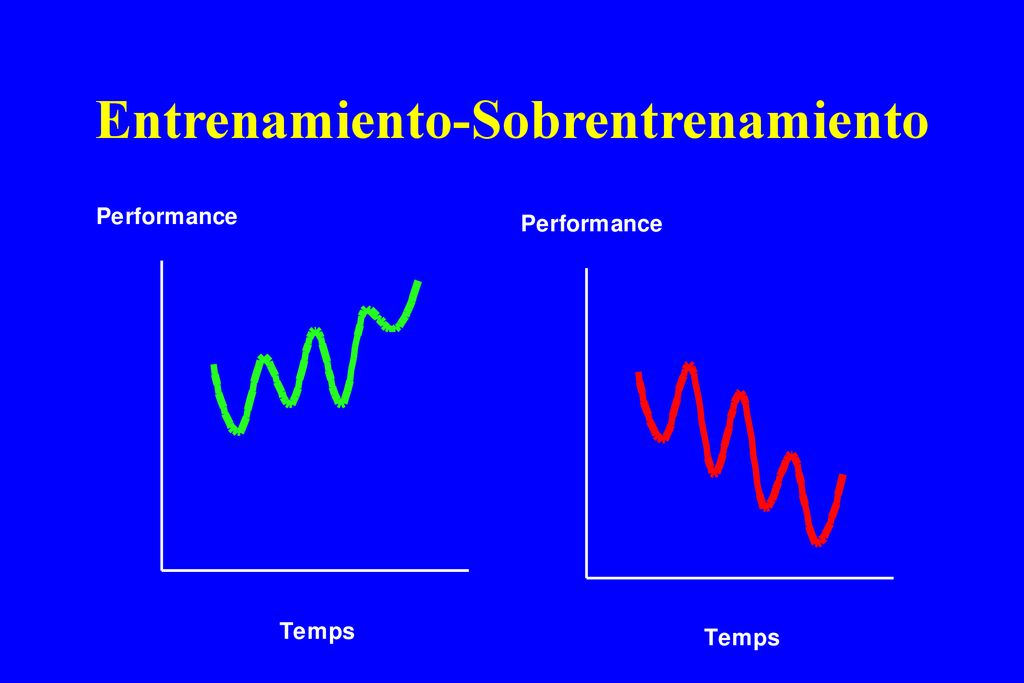 Entrenamiento-Sobrentrenamiento

Performance

Temps

Performance

Temps